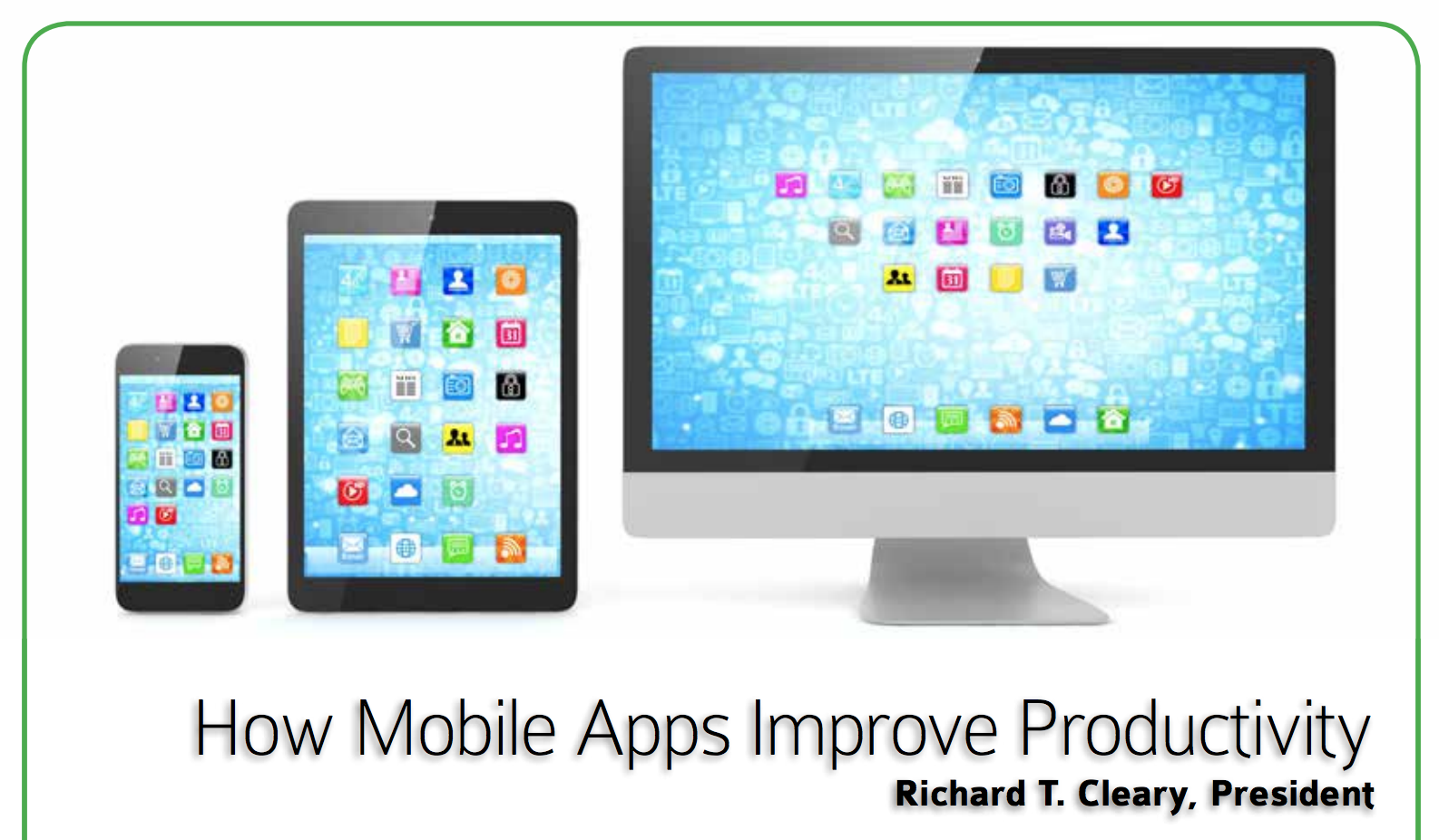 How Mobile Apps Improve Productivity
Richard T. Cleary, President